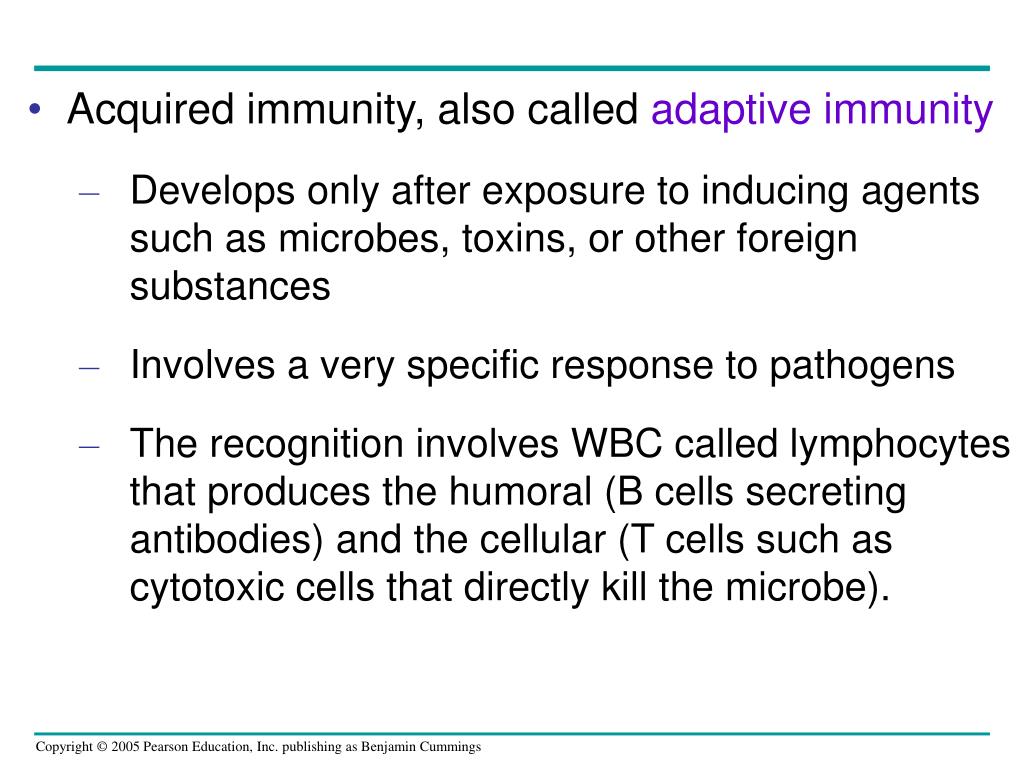 • Acquired immunity, also called adaptive immunity

– Develops only after exposure to inducing agents such as microbes, toxins, or other foreign substances

– Involves a very specific response to pathogens

– The recognition involves WBC called lymphocytes that produces the humoral (B cells secreting antibodies) and the cellular (T cells such as cytotoxic cells that directly kill the microbe).

Copyright © 2005 Pearson Education, Inc. publishing as Benjamin Cummings